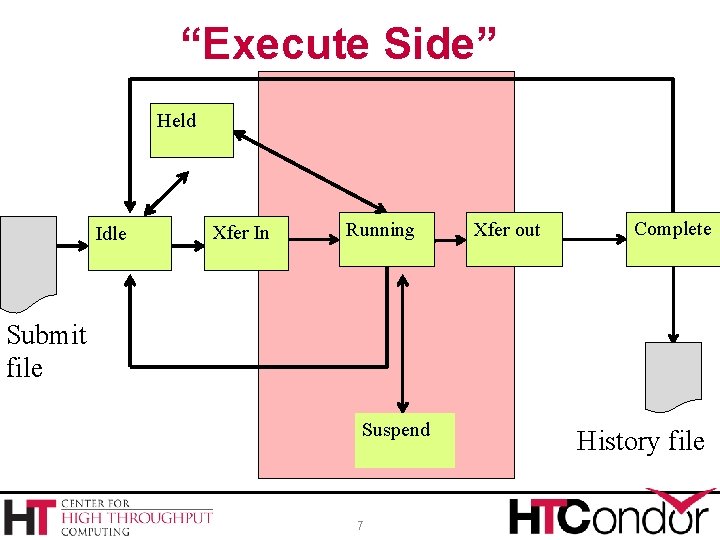 “Execute Side”

Held

Idle

Xfer In

Running

Xfer out

Complete

Submit file

Suspend

History file

HT CENTER FOR HIGH THROUGHPUT COMPUTING

7

HTCondor